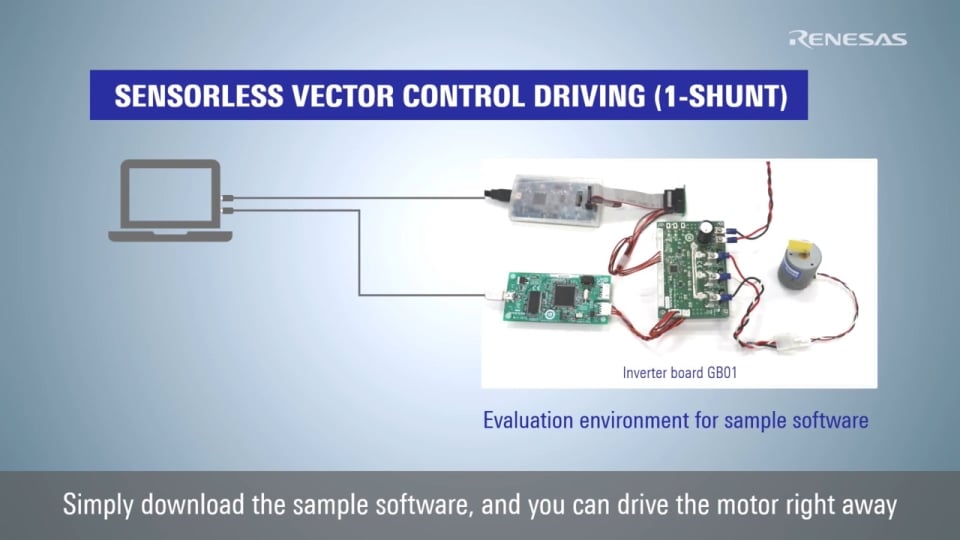 RENESAS

SENSORLESS VECTOR CONTROL DRIVING (1-SHUNT)

Inverter board GB01

Evaluation environment for sample software

Simply download the sample software, and you can drive the motor right away